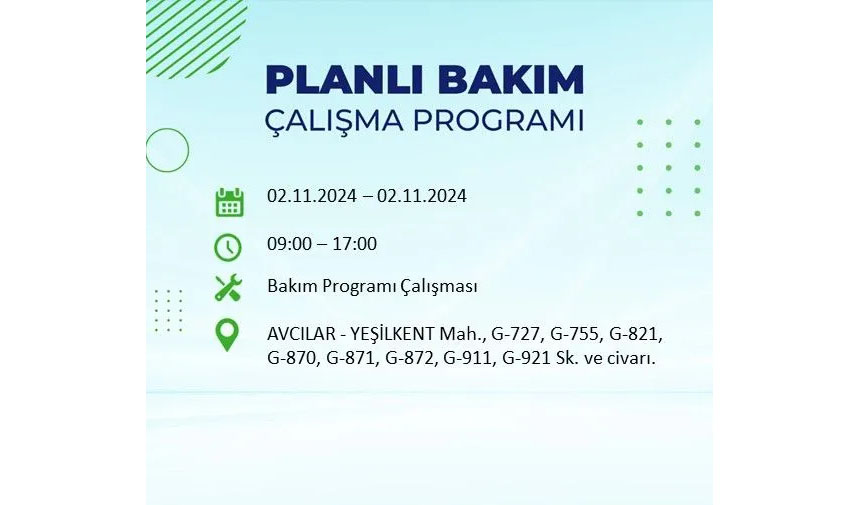 PLANLI BAKIM
ÇALIŞMA PROGRAMI

02.11.2024 – 02.11.2024

09:00 – 17:00

Bakım Programı Çalışması

AVCILAR - YEŞİLKENT Mah., G-727, G-755, G-821, G-870, G-871, G-872, G-911, G-921 Sk. ve civarı.